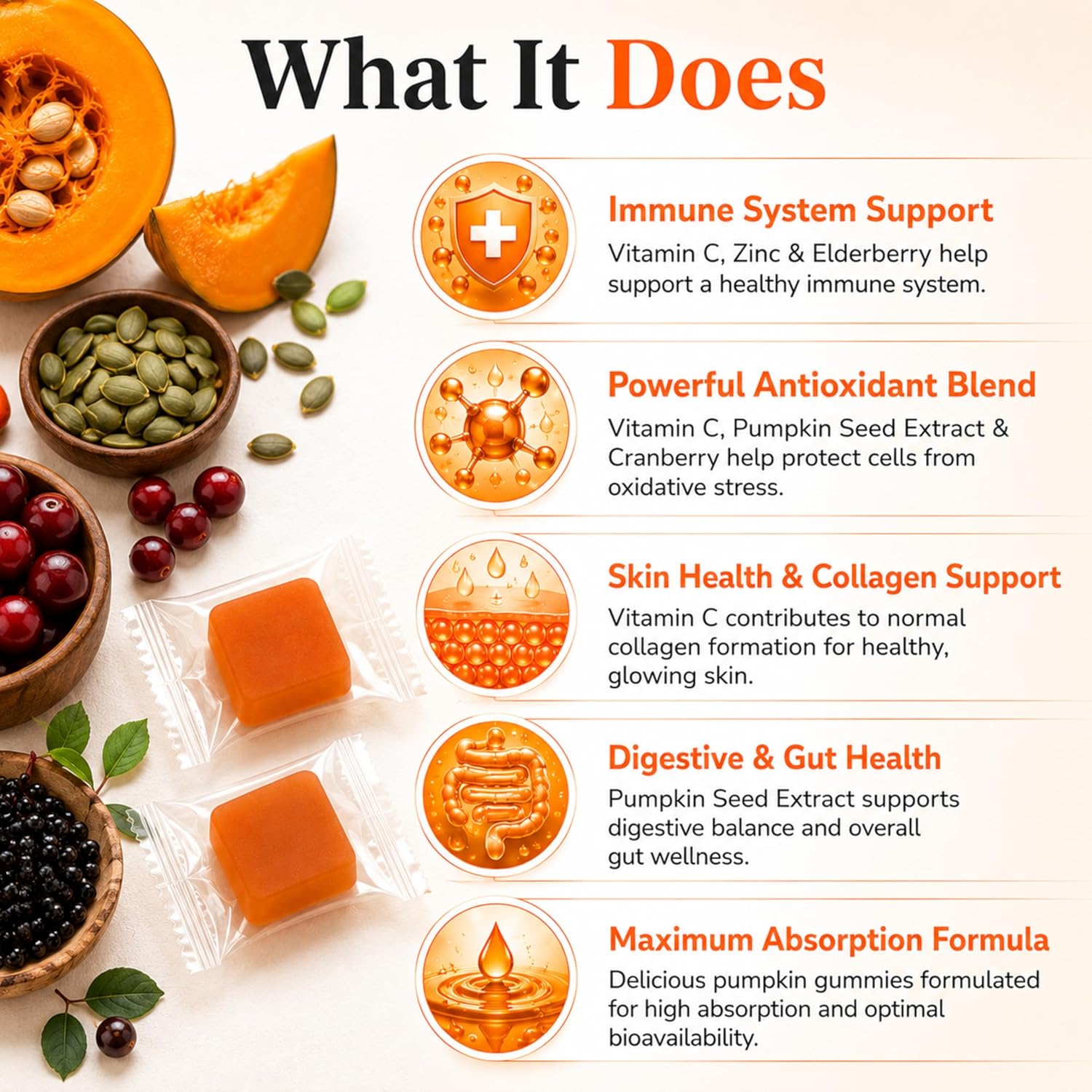 What It Does

Immune System Support
Vitamin C, Zinc & Elderberry help support a healthy immune system.

Powerful Antioxidant Blend
Vitamin C, Pumpkin Seed Extract & Cranberry help protect cells from oxidative stress.

Skin Health & Collagen Support
Vitamin C contributes to normal collagen formation for healthy, glowing skin.

Digestive & Gut Health
Pumpkin Seed Extract supports digestive balance and overall gut wellness.

Maximum Absorption Formula
Delicious pumpkin gummies formulated for high absorption and optimal bioavailability.